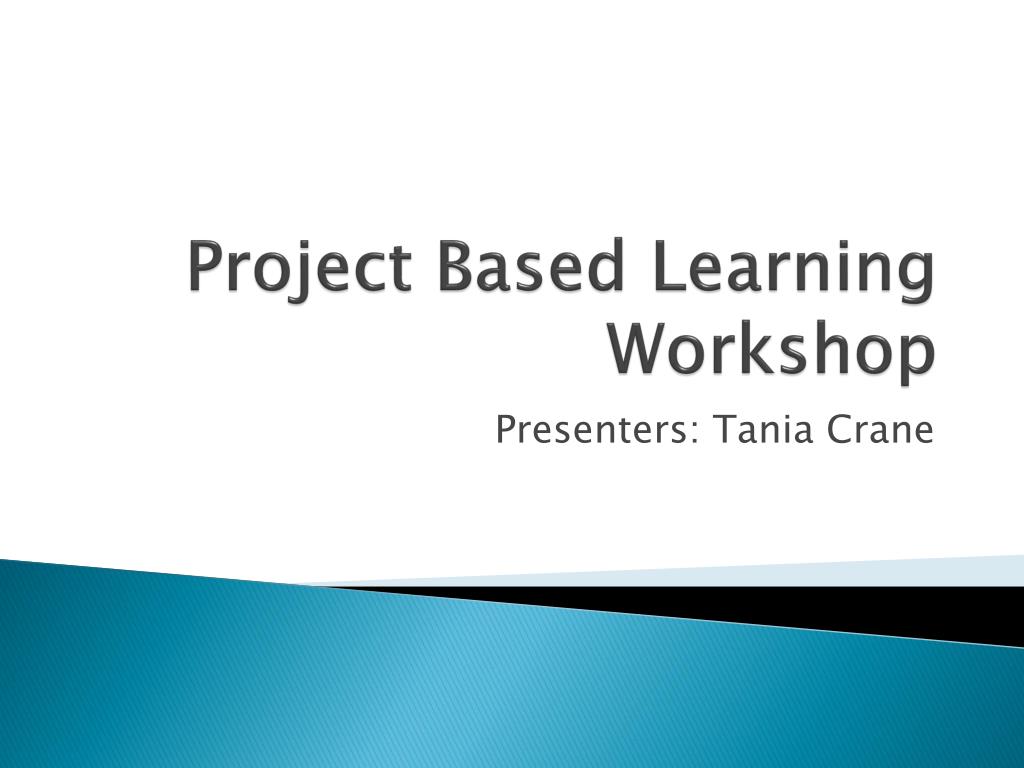 Project Based Learning Workshop

Presenters: Tania Crane